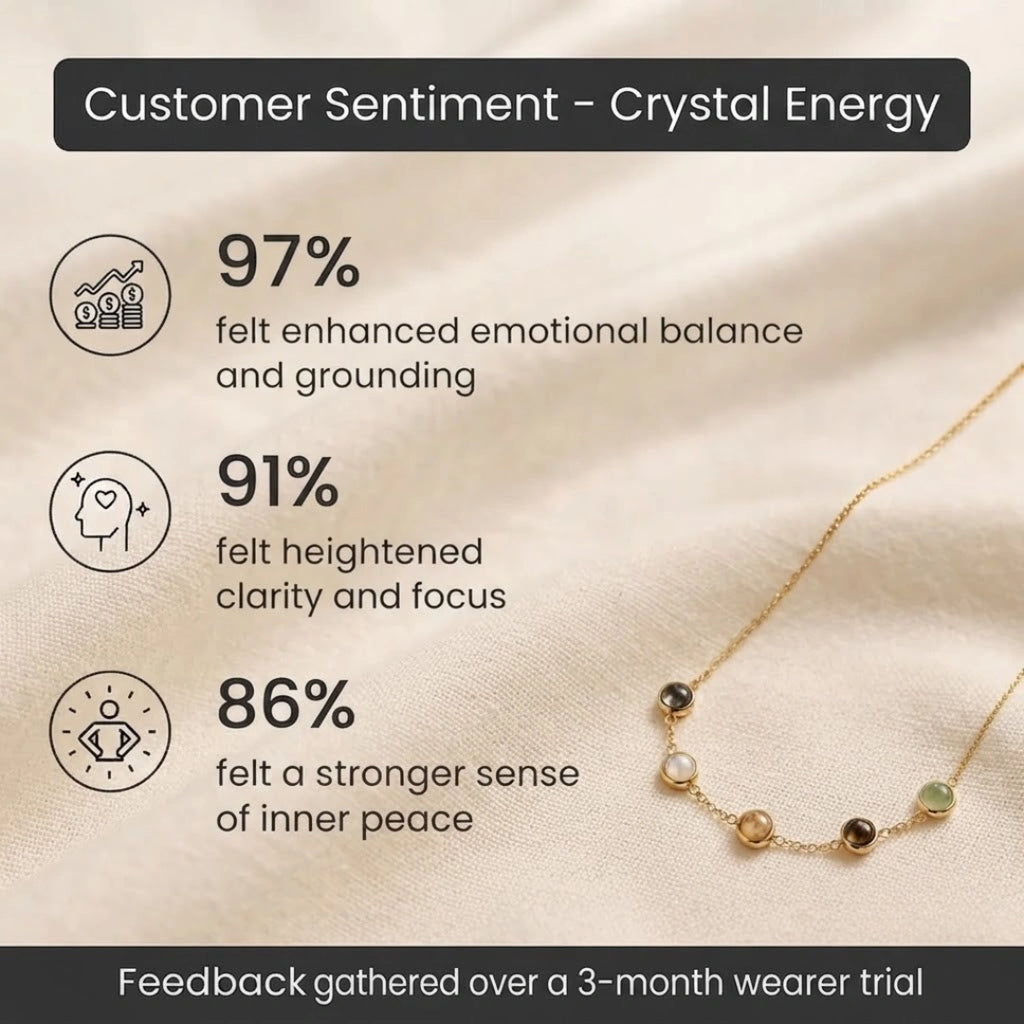 Customer Sentiment - Crystal Energy

97%
felt enhanced emotional balance and grounding

91%
felt heightened clarity and focus

86%
felt a stronger sense of inner peace

Feedback gathered over a 3-month wearer trial